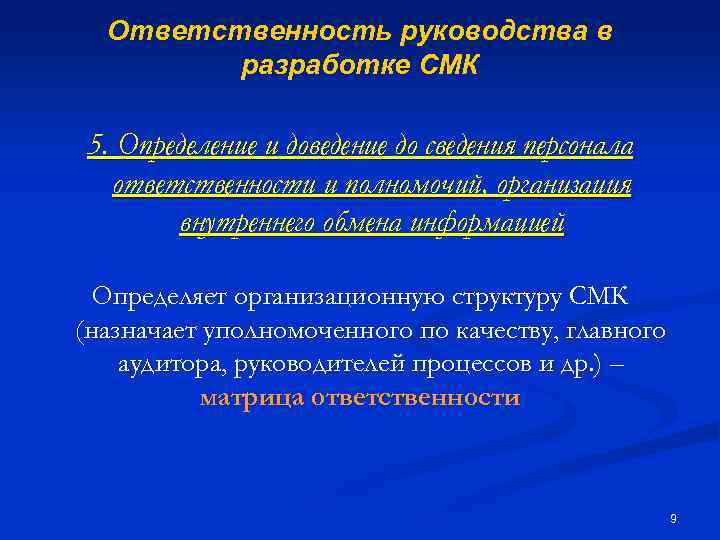 Ответственность руководства в разработке СМК

5. Определение и доведение до сведения персонала ответственности и полномочий, организация внутреннего обмена информацией

Определяет организационную структуру СМК (назначает уполномоченного по качеству, главного аудитора, руководителей процессов и др.) – матрица ответственности

9